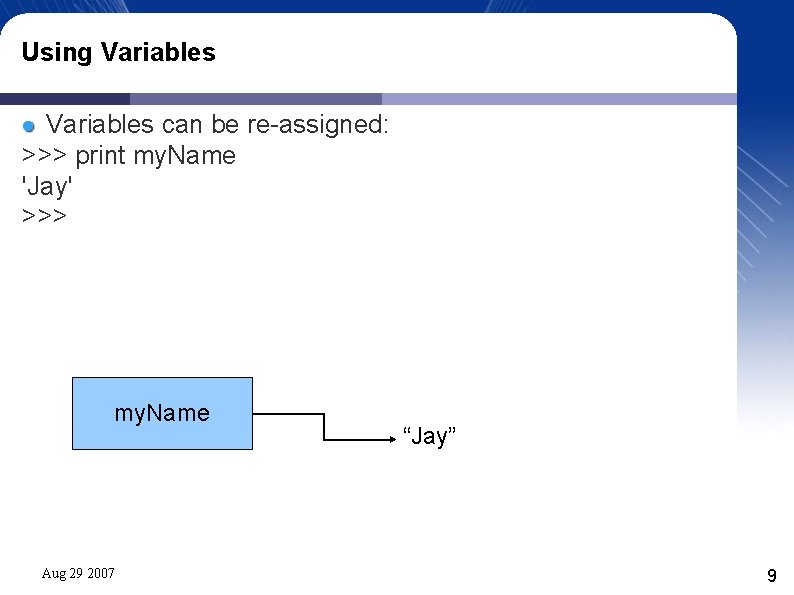 Using Variables

Variables can be re-assigned:
>>> print myName
'Jay'
>>>

myName

“Jay”

Aug 29 2007

9